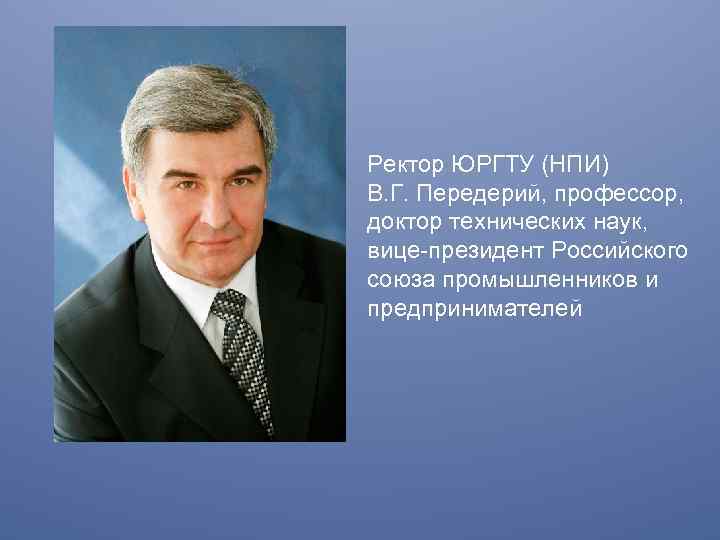 Ректор ЮРГТУ (НПИ) В.Г. Передерий, профессор, доктор технических наук, вице-президент Российского союза промышленников и предпринимателей